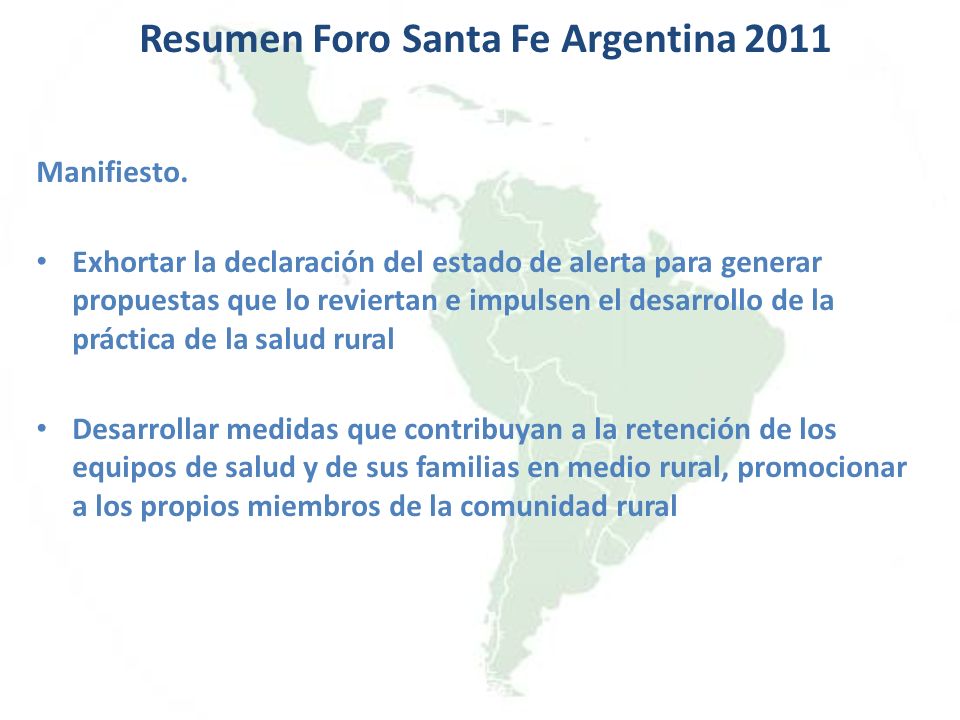 Resumen Foro Santa Fe Argentina 2011

Manifiesto.

• Exhortar la declaración del estado de alerta para generar propuestas que lo reviertan e impulsen el desarrollo de la práctica de la salud rural

• Desarrollar medidas que contribuyan a la retención de los equipos de salud y de sus familias en medio rural, promocionar a los propios miembros de la comunidad rural